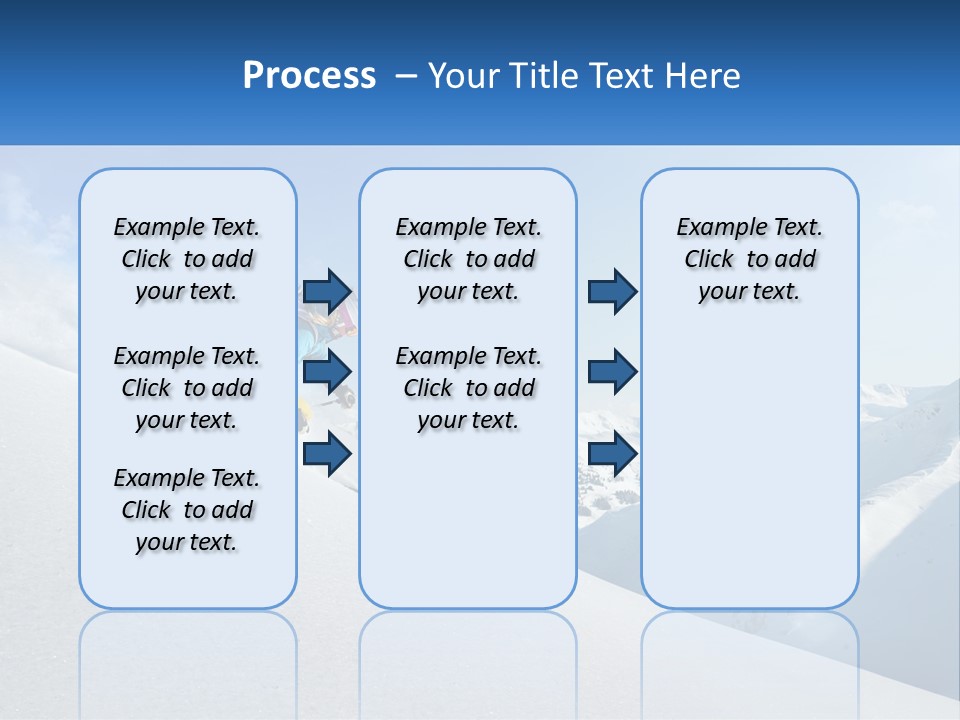 Process – Your Title Text Here

Example Text. Click to add your text.

Example Text. Click to add your text.

Example Text. Click to add your text.

Example Text. Click to add your text.

Example Text. Click to add your text.

Example Text. Click to add your text.